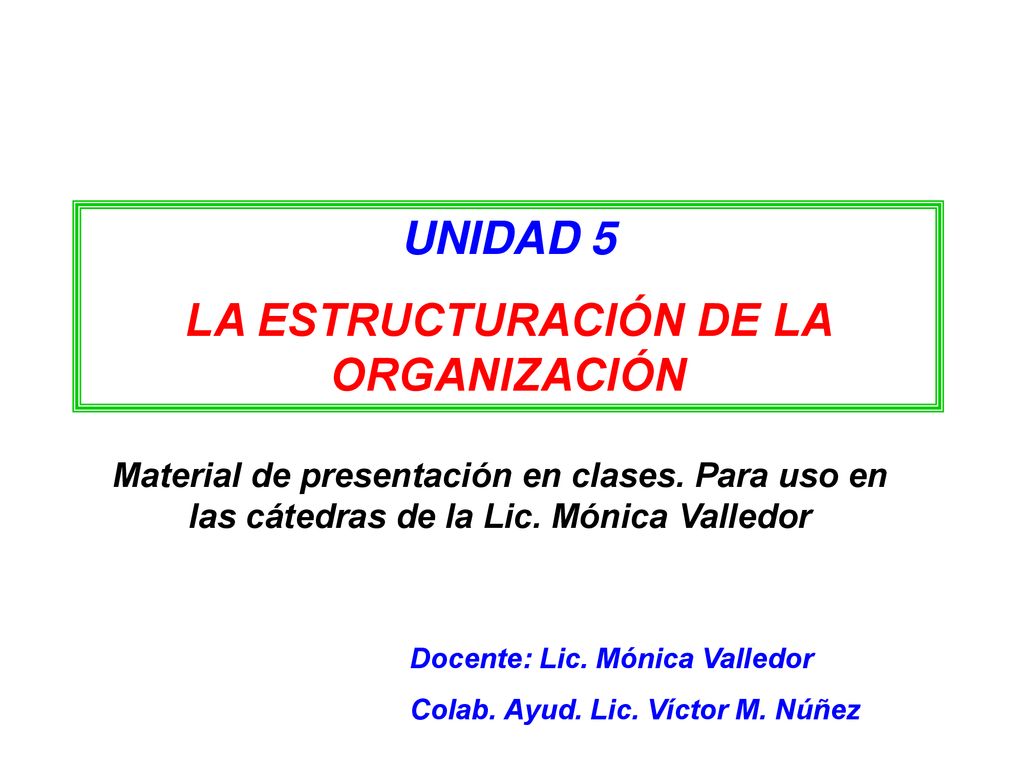 UNIDAD 5

LA ESTRUCTURACIÓN DE LA ORGANIZACIÓN

Material de presentación en clases. Para uso en las cátedras de la Lic. Mónica Valledor

Docente: Lic. Mónica Valledor

Colab. Ayud. Lic. Víctor M. Núñez